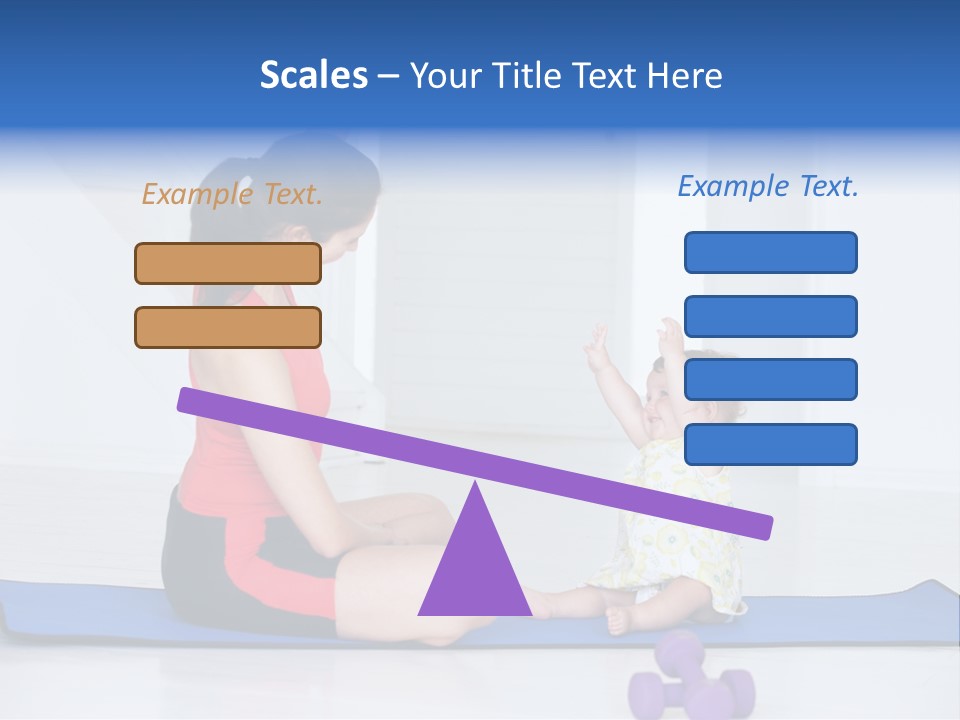 Scales – Your Title Text Here

Example Text.

Example Text.